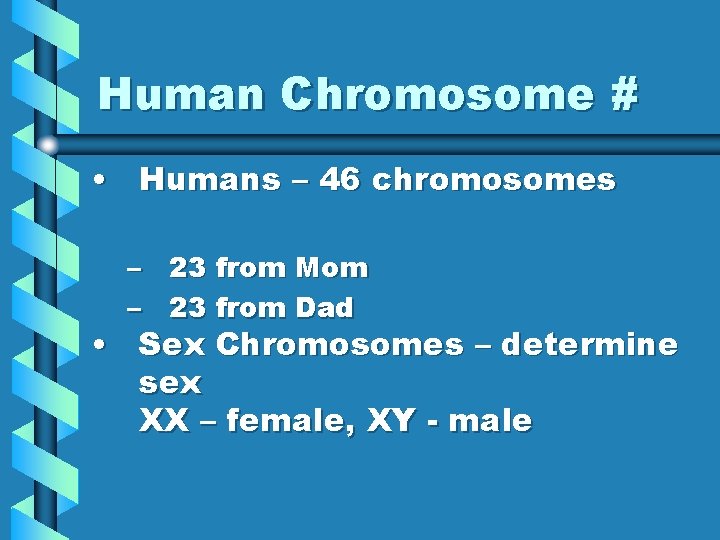 Human Chromosome #

• Humans – 46 chromosomes

– 23 from Mom
– 23 from Dad

• Sex Chromosomes – determine sex
XX – female, XY - male